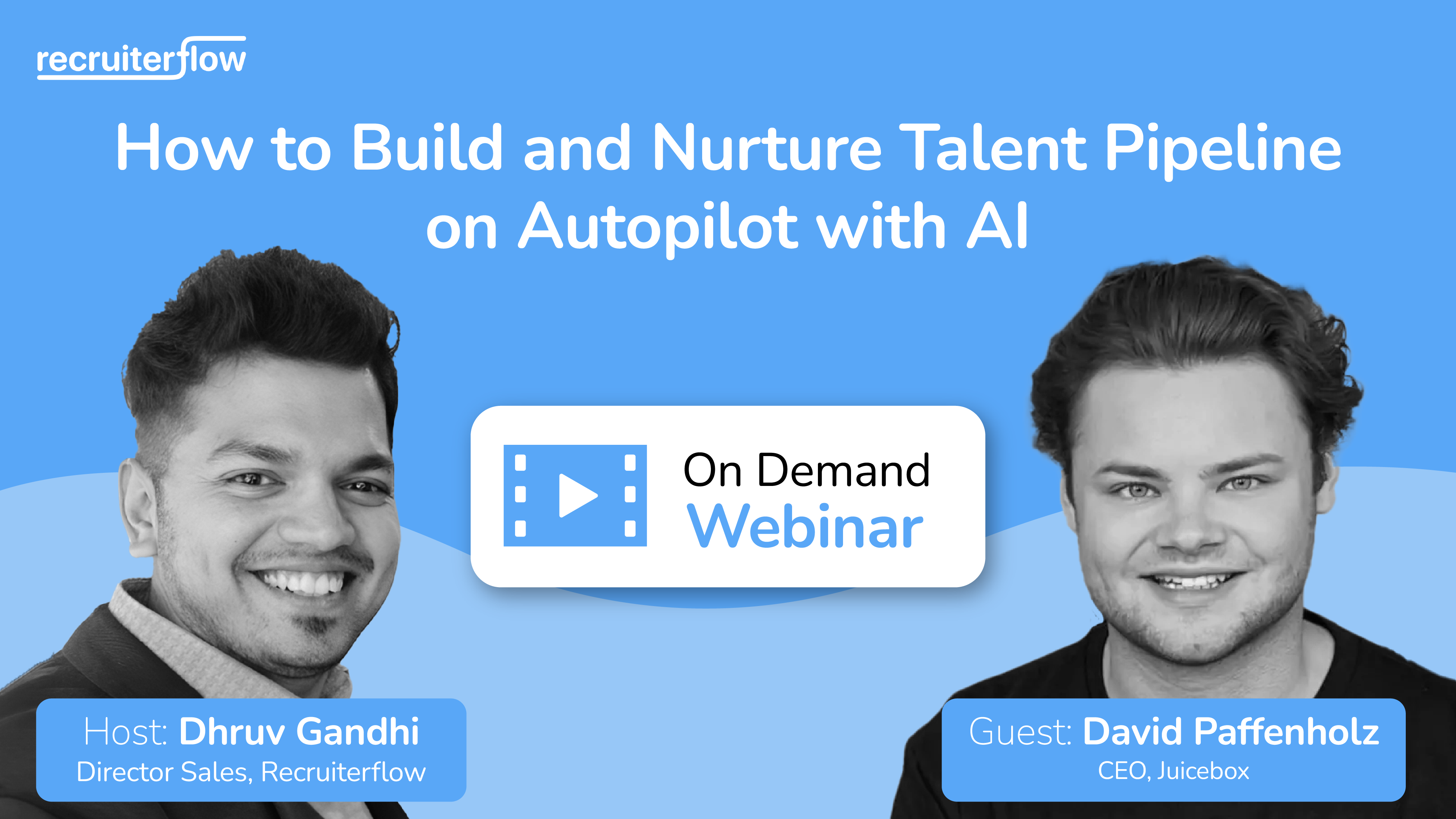 recruiterflow

How to Build and Nurture Talent Pipeline on Autopilot with AI

On Demand
Webinar

Host: Dhruv Gandhi
Director Sales, Recruiterflow

Guest: David Paffenholz
CEO, Juicebox